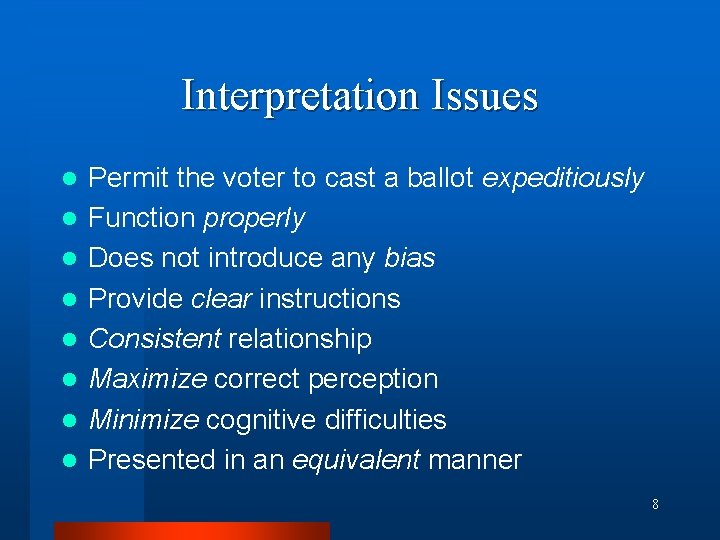 Interpretation Issues

- Permit the voter to cast a ballot expeditiously
- Function properly
- Does not introduce any bias
- Provide clear instructions
- Consistent relationship
- Maximize correct perception
- Minimize cognitive difficulties
- Presented in an equivalent manner

8